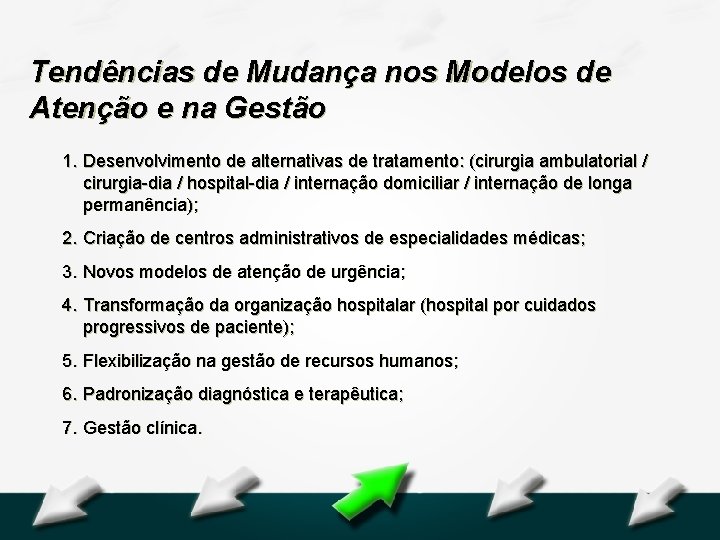 Tendências de Mudança nos Modelos de Atenção e na Gestão

1. Desenvolvimento de alternativas de tratamento: (cirurgia ambulatorial / cirurgia-dia / hospital-dia / internação domiciliar / internação de longa permanência);

2. Criação de centros administrativos de especialidades médicas;

3. Novos modelos de atenção de urgência;

4. Transformação da organização hospitalar (hospital por cuidados progressivos de paciente);

5. Flexibilização na gestão de recursos humanos;

6. Padronização diagnóstica e terapêutica;

7. Gestão clínica.